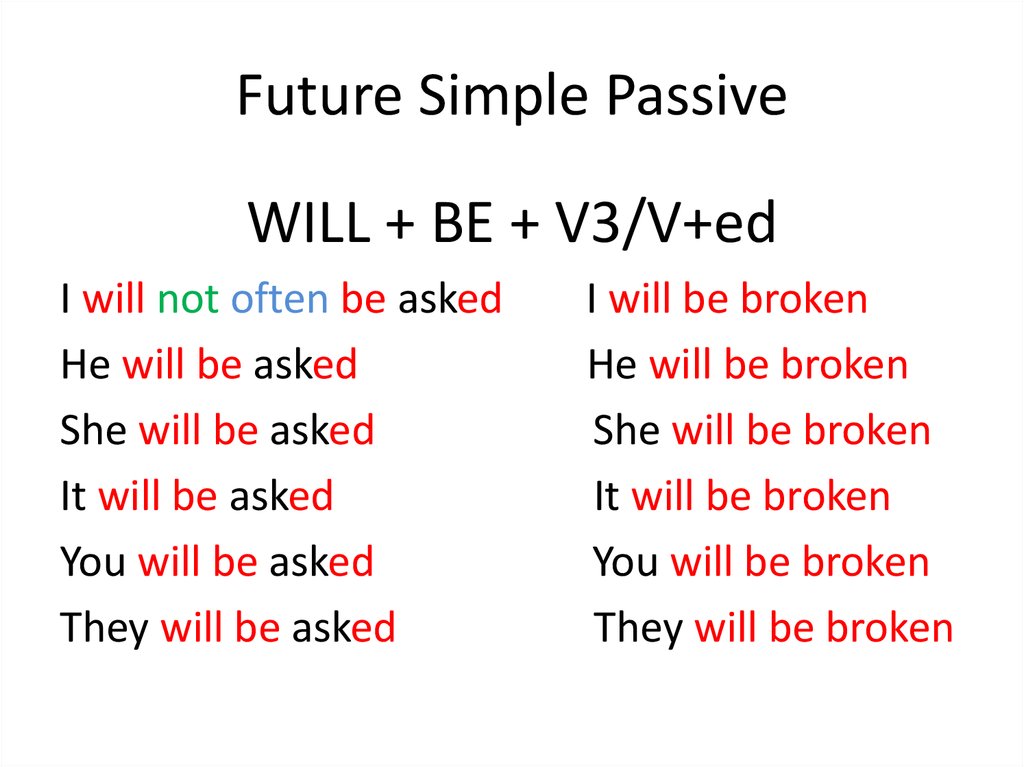 Future Simple Passive

WILL + BE + V3/V+ed

I will not often be asked
He will be asked
She will be asked
It will be asked
You will be asked
They will be asked

I will be broken
He will be broken
She will be broken
It will be broken
You will be broken
They will be broken